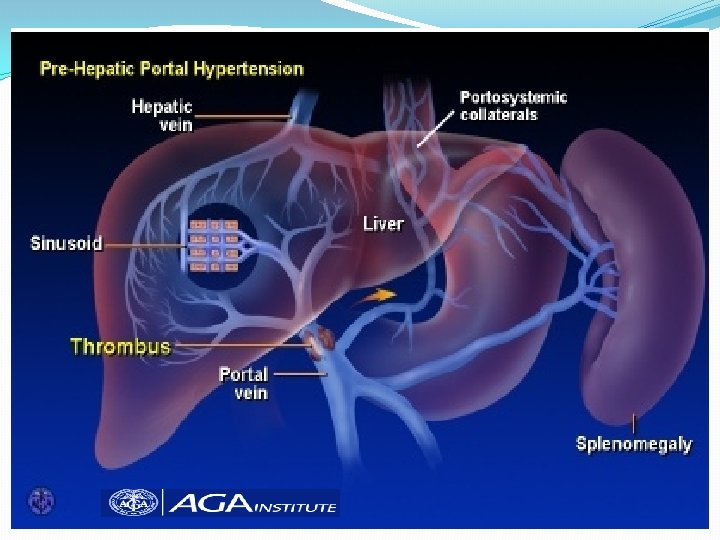 Pre-Hepatic Portal Hypertension

Hepatic vein

Portosystemic collaterals

Sinusoid

Liver

Thrombus

Portal vein

Splenomegaly

AGA

AGA INSTITUTE